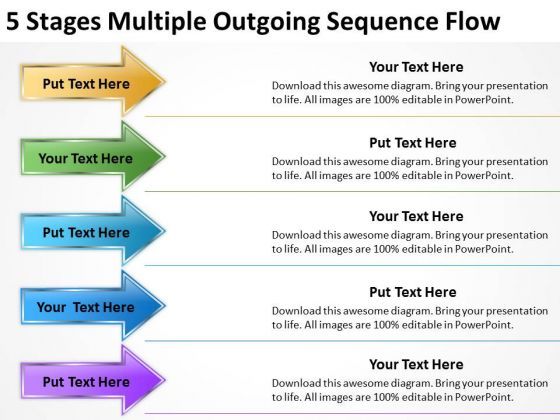 5 Stages Multiple Outgoing Sequence Flow

Put Text Here

Your Text Here
Download this awesome diagram. Bring your presentation to life. All images are 100% editable in PowerPoint.

Your Text Here

Put Text Here
Download this awesome diagram. Bring your presentation to life. All images are 100% editable in PowerPoint.

Put Text Here

Your Text Here
Download this awesome diagram. Bring your presentation to life. All images are 100% editable in PowerPoint.

Your Text Here

Put Text Here
Download this awesome diagram. Bring your presentation to life. All images are 100% editable in PowerPoint.

Put Text Here

Your Text Here
Download this awesome diagram. Bring your presentation to life. All images are 100% editable in PowerPoint.